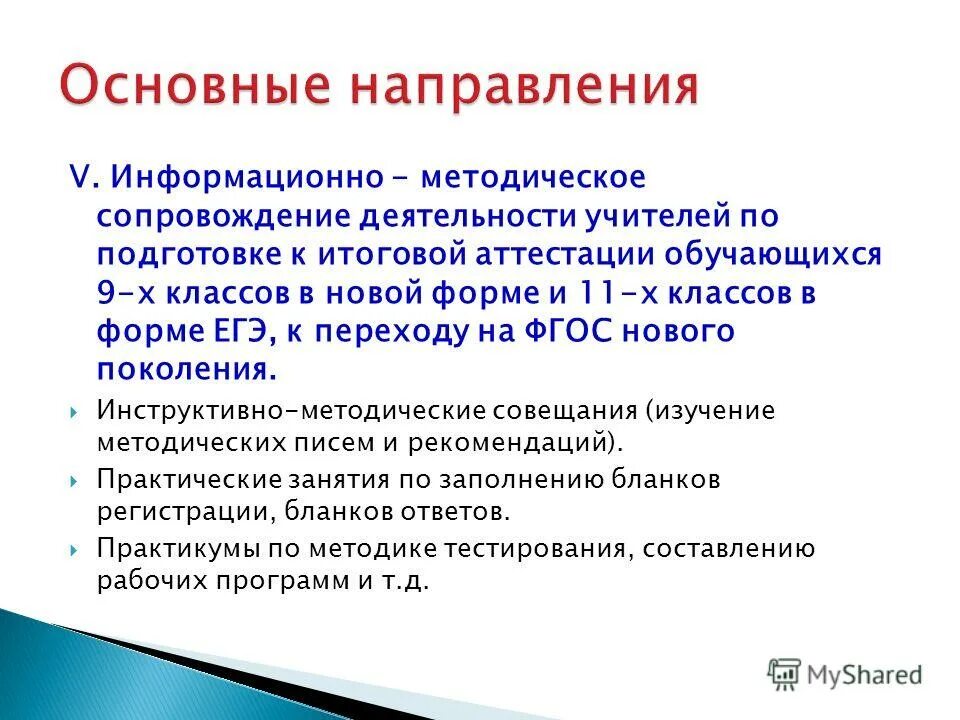 Основные направления

V. Информационно - методическое сопровождение деятельности учителей по подготовке к итоговой аттестации обучающихся 9-х классов в новой форме и 11-х классов в форме ЕГЭ, к переходу на ФГОС нового поколения.

Инструктивно-методические совещания (изучение методических писем и рекомендаций).

Практические занятия по заполнению бланков регистрации, бланков ответов.

Практикумы по методике тестирования, составлению рабочих программ и т.д.

MyShared